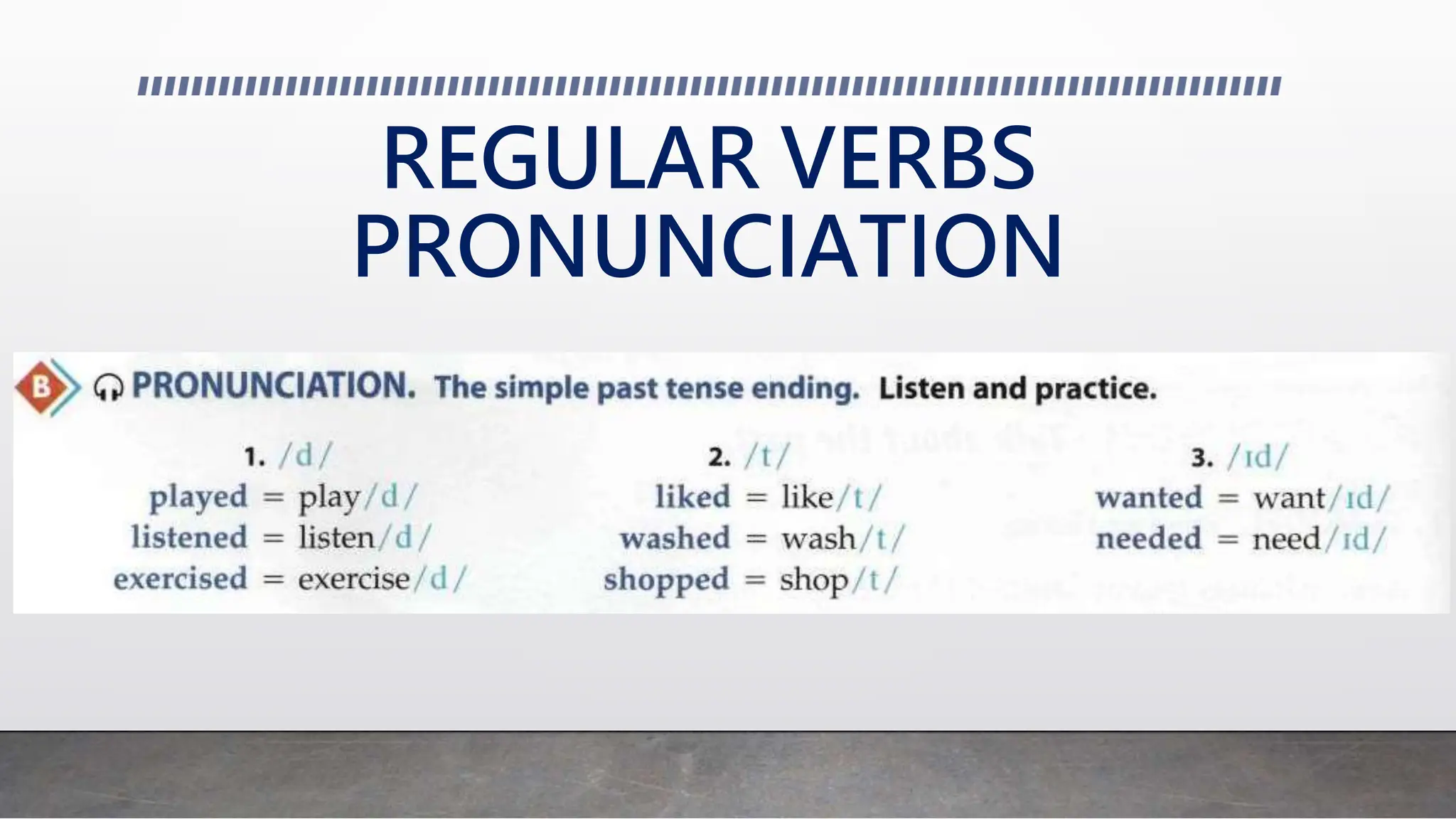 REGULAR VERBS PRONUNCIATION

B PRONUNCIATION. The simple past tense ending. Listen and practice.

1. /d/
played = play/d/
listened = listen/d/
exercised = exercise/d/

2. /t/
liked = like/t/
washed = wash/t/
shopped = shop/t/

3. /ɪd/
wanted = want/ɪd/
needed = need/ɪd/